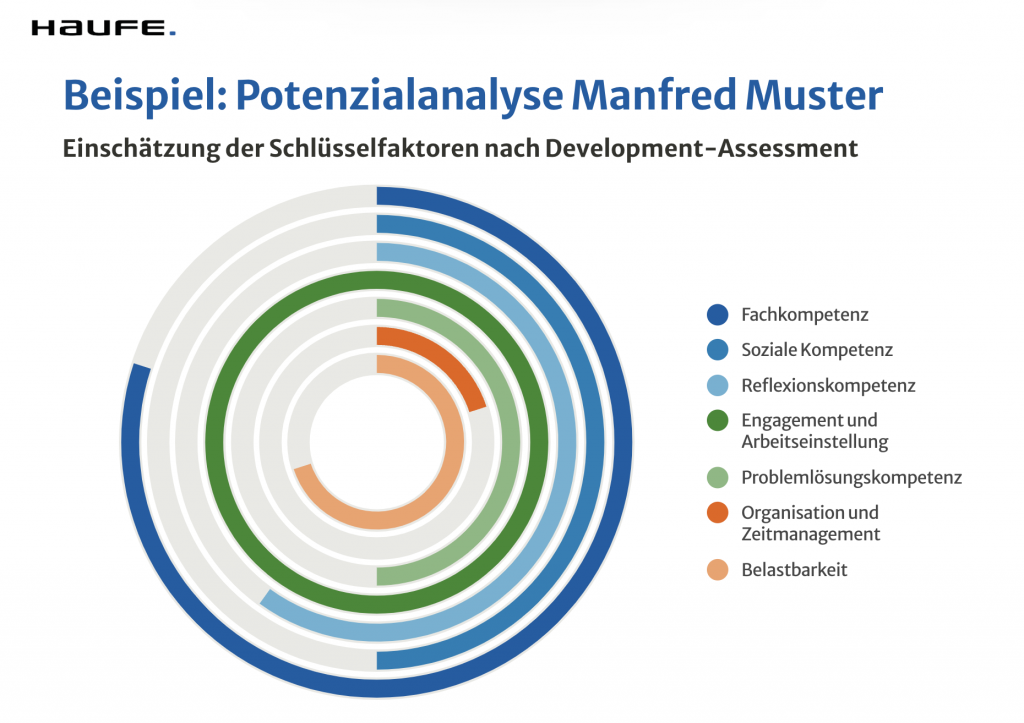 HAUFE.

Beispiel: Potenzialanalyse Manfred Muster

Einschätzung der Schlüsselfaktoren nach Development-Assessment

Fachkompetenz
Soziale Kompetenz
Reflexionskompetenz
Engagement und Arbeitseinstellung
Problemlösungskompetenz
Organisation und Zeitmanagement
Belastbarkeit